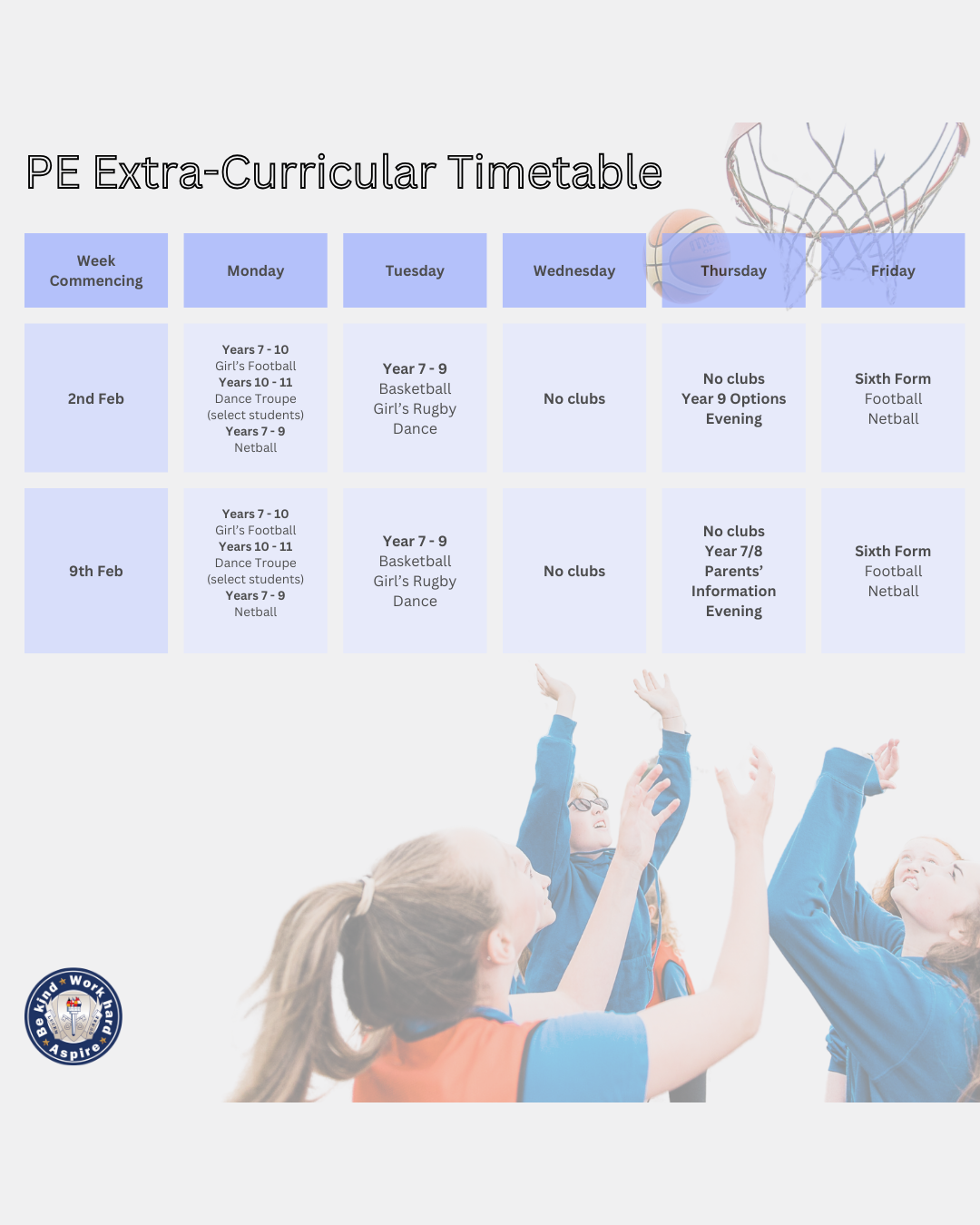 PE Extra-Curricular Timetable

| Week Commencing | Monday | Tuesday | Wednesday | Thursday | Friday |
|---|---|---|---|---|---|
| 2nd Feb | Years 7 - 10 Girl's Football Years 10 - 11 Dance Troupe (select students) Years 7 - 9 Netball | Year 7 - 9 Basketball Girl's Rugby Dance | No clubs | No clubs Year 9 Options Evening | Sixth Form Football Netball |
| 9th Feb | Years 7 - 10 Girl's Football Years 10 - 11 Dance Troupe (select students) Years 7 - 9 Netball | Year 7 - 9 Basketball Girl's Rugby Dance | No clubs | No clubs Year 7/8 Parents' Information Evening | Sixth Form Football Netball |

Be kind Work hard Aspire